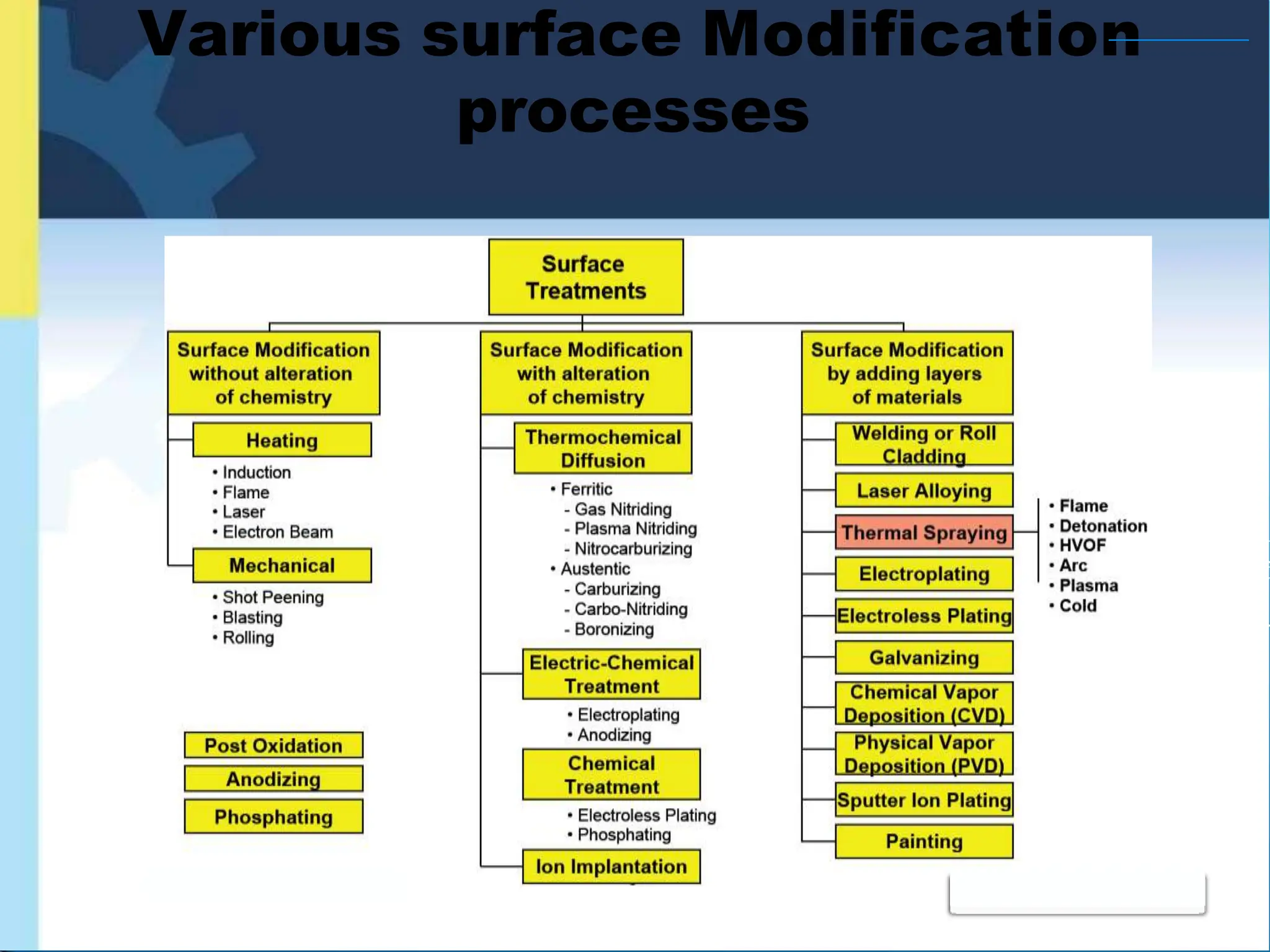 Various surface Modification processes

Surface Treatments

Surface Modification without alteration of chemistry

Heating
• Induction
• Flame
• Laser
• Electron Beam

Mechanical
• Shot Peening
• Blasting
• Rolling

Post Oxidation
Anodizing
Phosphating

Surface Modification with alteration of chemistry

Thermochemical Diffusion
• Ferritic
- Gas Nitriding
- Plasma Nitriding
- Nitrocarburizing
• Austentic
- Carburizing
- Carbo-Nitriding
- Boronizing

Electric-Chemical Treatment
• Electroplating
• Anodizing

Chemical Treatment
• Electroless Plating
• Phosphating

Ion Implantation

Surface Modification by adding layers of materials

Welding or Roll Cladding
Laser Alloying
Thermal Spraying
Electroplating
Electroless Plating
Galvanizing
Chemical Vapor Deposition (CVD)
Physical Vapor Deposition (PVD)
Sputter Ion Plating
Painting

• Flame
• Detonation
• HVOF
• Arc
• Plasma
• Cold